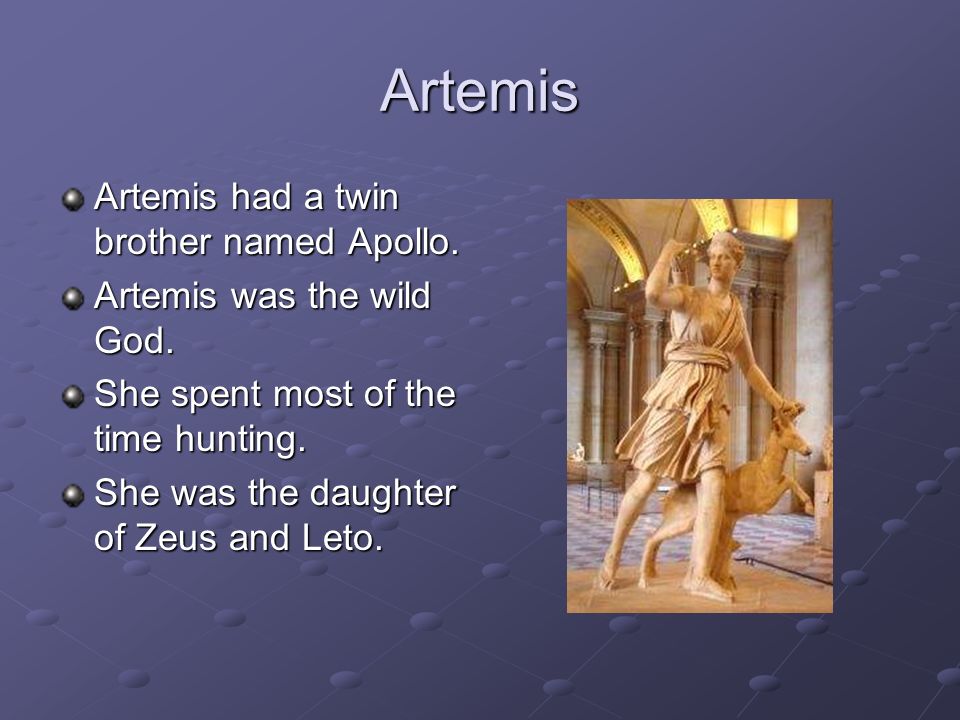 Artemis

Artemis had a twin brother named Apollo.

Artemis was the wild God.

She spent most of the time hunting.

She was the daughter of Zeus and Leto.